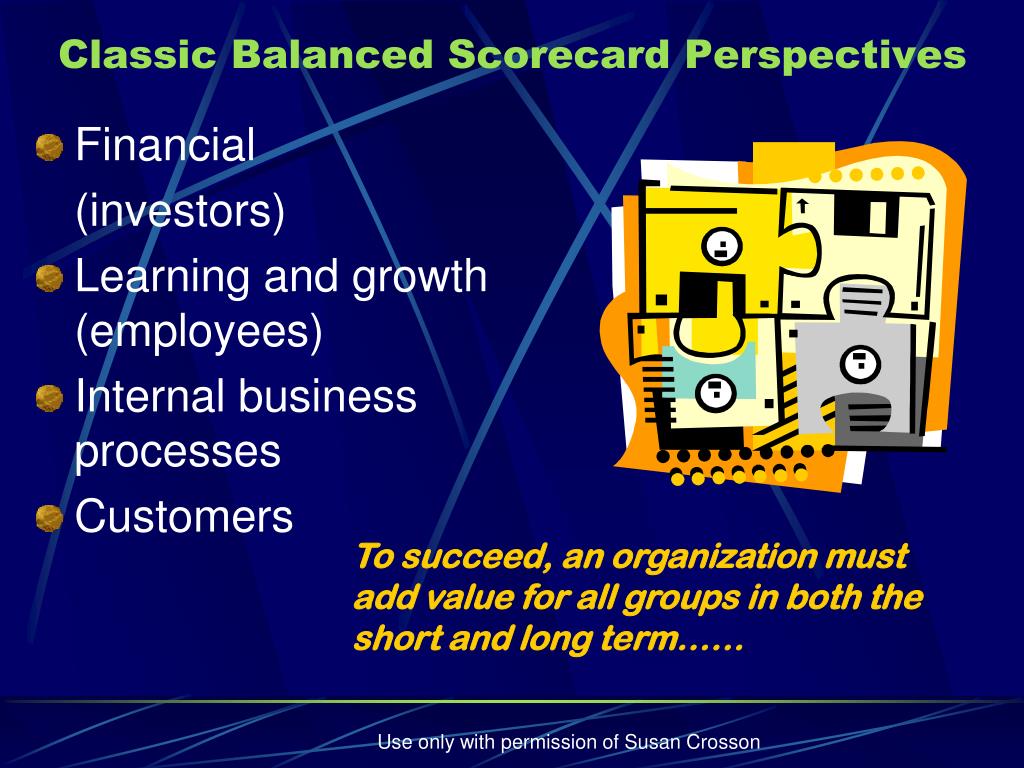 Classic Balanced Scorecard Perspectives

Financial (investors)

Learning and growth (employees)

Internal business processes

Customers

To succeed, an organization must add value for all groups in both the short and long term……

Use only with permission of Susan Crosson